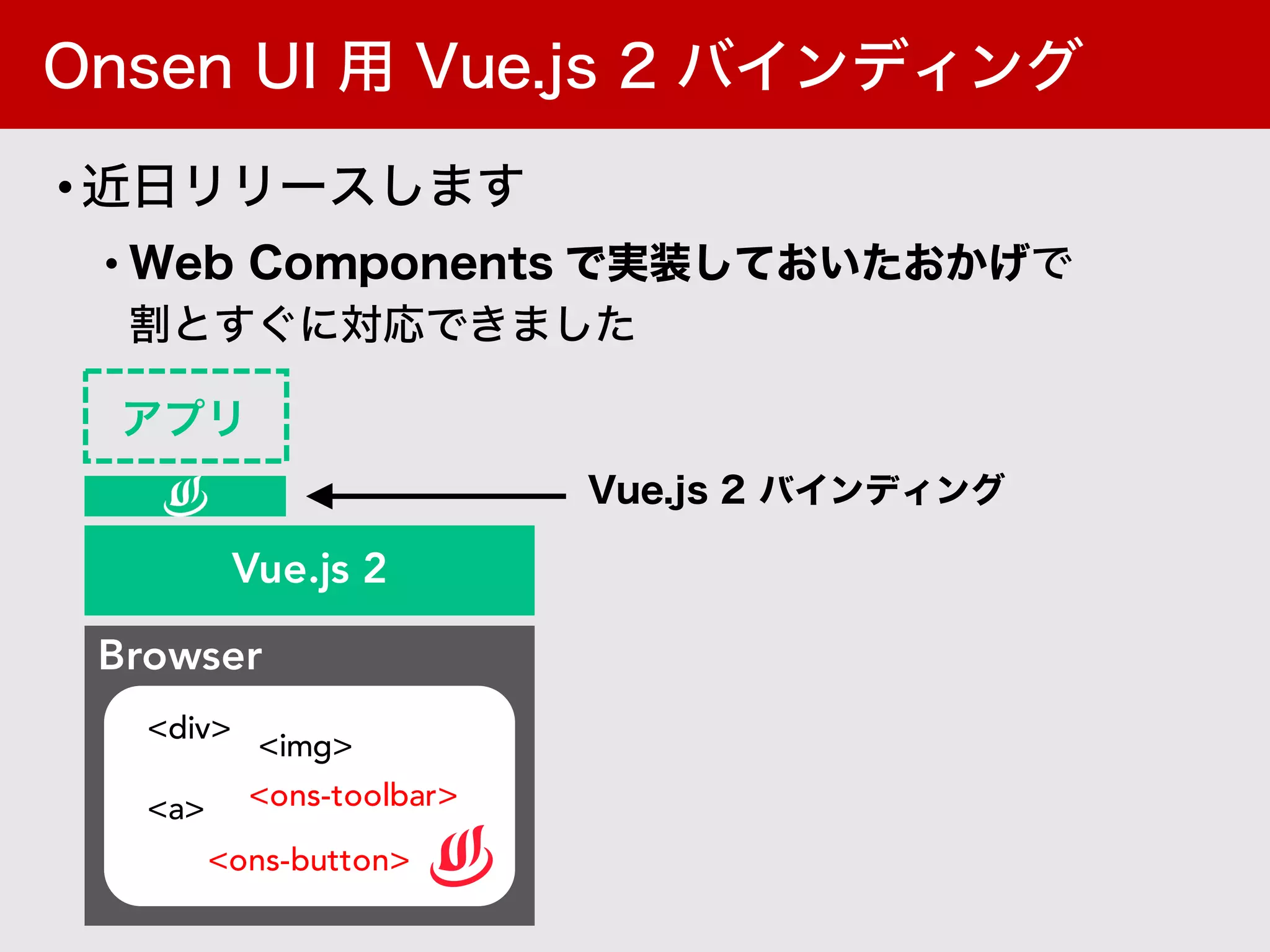 Onsen UI 用 Vue.js 2 バインディング

• 近日リリースします

• Web Components で実装しておいたおかげで割とすぐに対応できました

アプリ

Vue.js 2 バインディング

Vue.js 2

Browser

<div>

<img>

<a>

<ons-toolbar>

<ons-button>